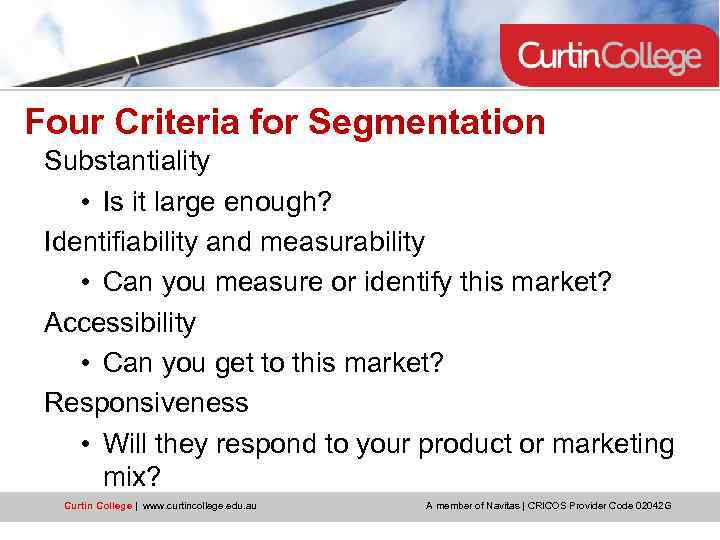 CurtinCollege

Four Criteria for Segmentation

Substantiality

• Is it large enough?

Identifiability and measurability

• Can you measure or identify this market?

Accessibility

• Can you get to this market?

Responsiveness

• Will they respond to your product or marketing mix?

Curtin College | www.curtincollege.edu.au

A member of Navitas | CRICOS Provider Code 02042G